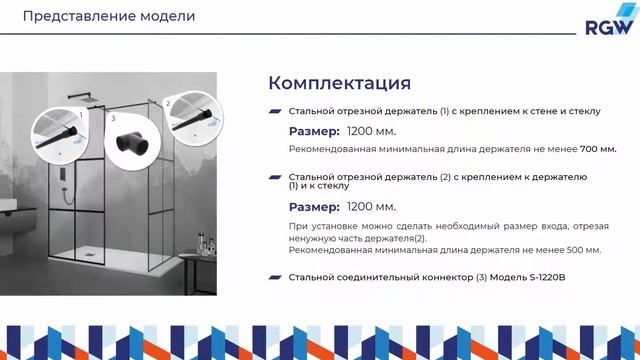 Представление модели

RGW

1

3

2

Комплектация

Стальной отрезной держатель (1) с креплением к стене и стеклу

Размер: 1200 мм.

Рекомендованная минимальная длина держателя не менее 700 мм.

Стальной отрезной держатель (2) с креплением к держателю (1) и к стеклу

Размер: 1200 мм.

При установке можно сделать необходимый размер входа, отрезая ненужную часть держателя(2).
Рекомендованная минимальная длина держателя не менее 500 мм.

Стальной соединительный коннектор (3) Модель S-1220B